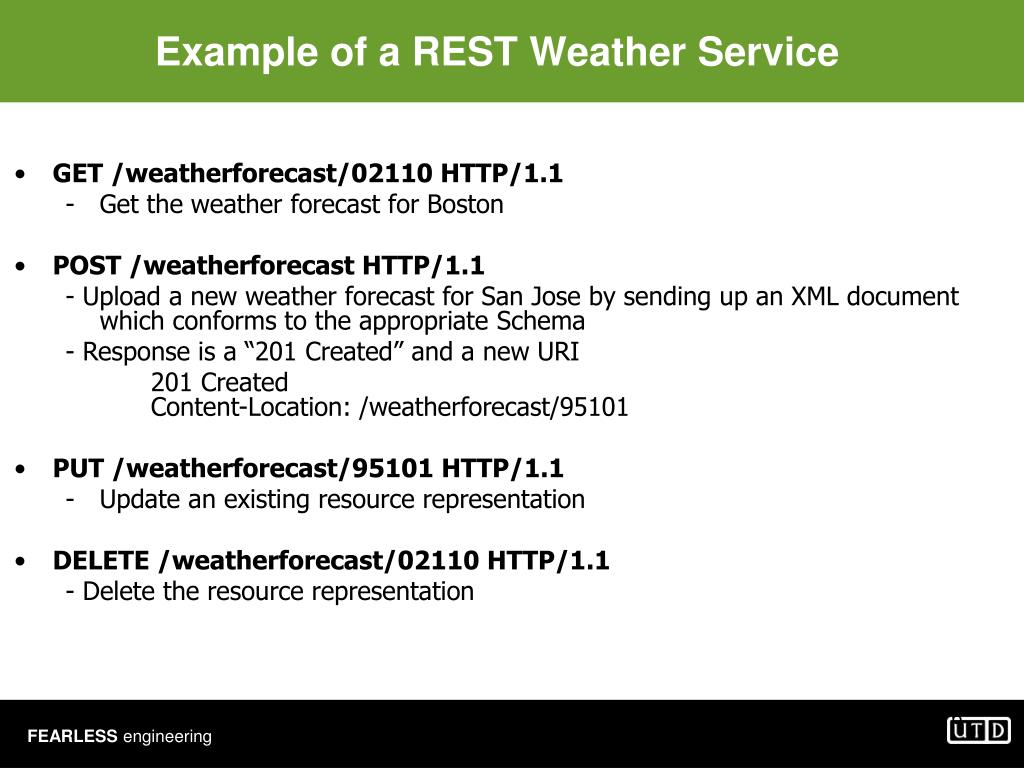 Example of a REST Weather Service

• GET /weatherforecast/02110 HTTP/1.1
- Get the weather forecast for Boston

• POST /weatherforecast HTTP/1.1
- Upload a new weather forecast for San Jose by sending up an XML document which conforms to the appropriate Schema
- Response is a “201 Created” and a new URI
201 Created
Content-Location: /weatherforecast/95101

• PUT /weatherforecast/95101 HTTP/1.1
- Update an existing resource representation

• DELETE /weatherforecast/02110 HTTP/1.1
- Delete the resource representation

FEARLESS engineering

UTD